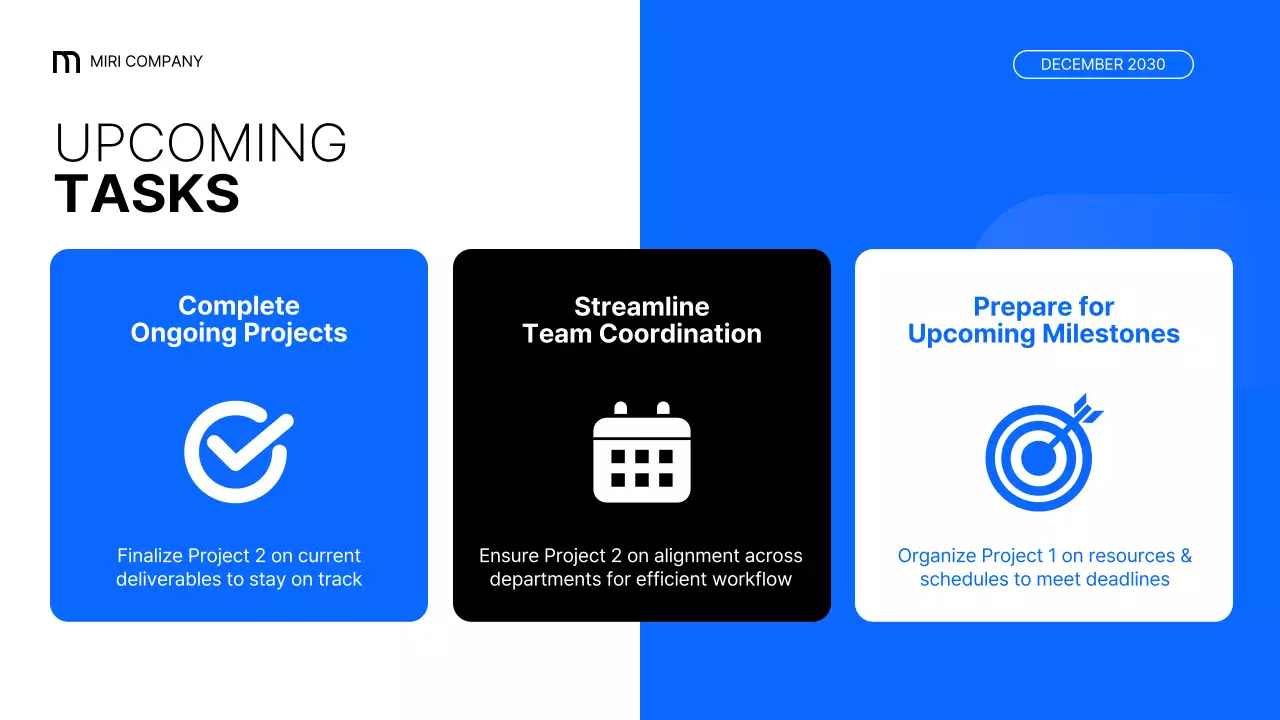 MIRI COMPANY

DECEMBER 2030

UPCOMING
TASKS

Complete
Ongoing Projects

Finalize Project 2 on current deliverables to stay on track

Streamline
Team Coordination

Ensure Project 2 on alignment across departments for efficient workflow

Prepare for
Upcoming Milestones

Organize Project 1 on resources & schedules to meet deadlines